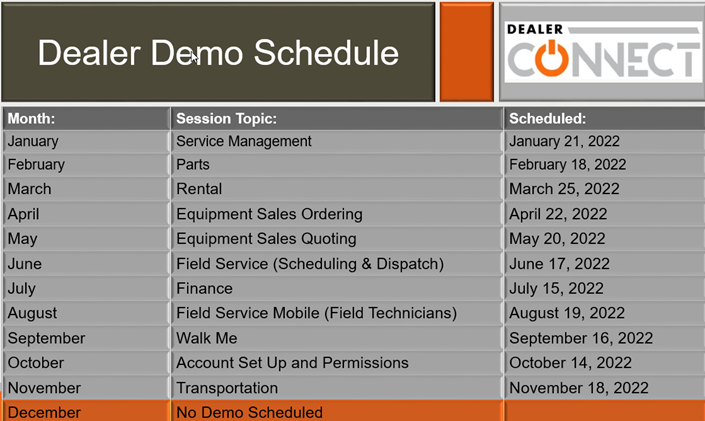 Dealer Demo Schedule

DEALER CONNECT

| Month: | Session Topic: | Scheduled: |
|---|---|---|
| January | Service Management | January 21, 2022 |
| February | Parts | February 18, 2022 |
| March | Rental | March 25, 2022 |
| April | Equipment Sales Ordering | April 22, 2022 |
| May | Equipment Sales Quoting | May 20, 2022 |
| June | Field Service (Scheduling & Dispatch) | June 17, 2022 |
| July | Finance | July 15, 2022 |
| August | Field Service Mobile (Field Technicians) | August 19, 2022 |
| September | Walk Me | September 16, 2022 |
| October | Account Set Up and Permissions | October 14, 2022 |
| November | Transportation | November 18, 2022 |
| December | No Demo Scheduled | |